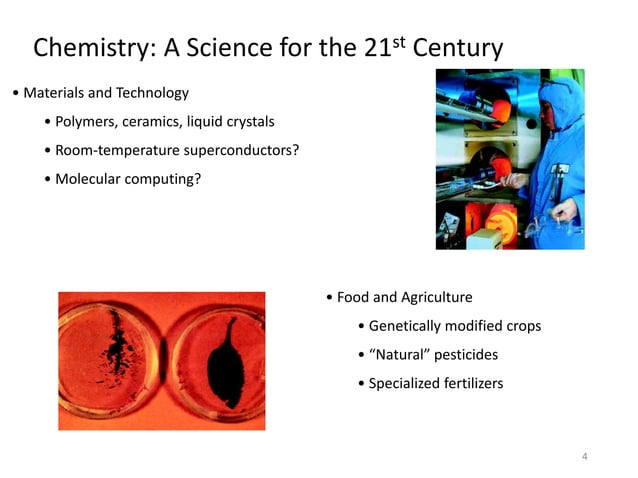 Chemistry: A Science for the 21$^{st}$ Century

• Materials and Technology

• Polymers, ceramics, liquid crystals

• Room-temperature superconductors?

• Molecular computing?

• Food and Agriculture

• Genetically modified crops

• “Natural” pesticides

• Specialized fertilizers

4